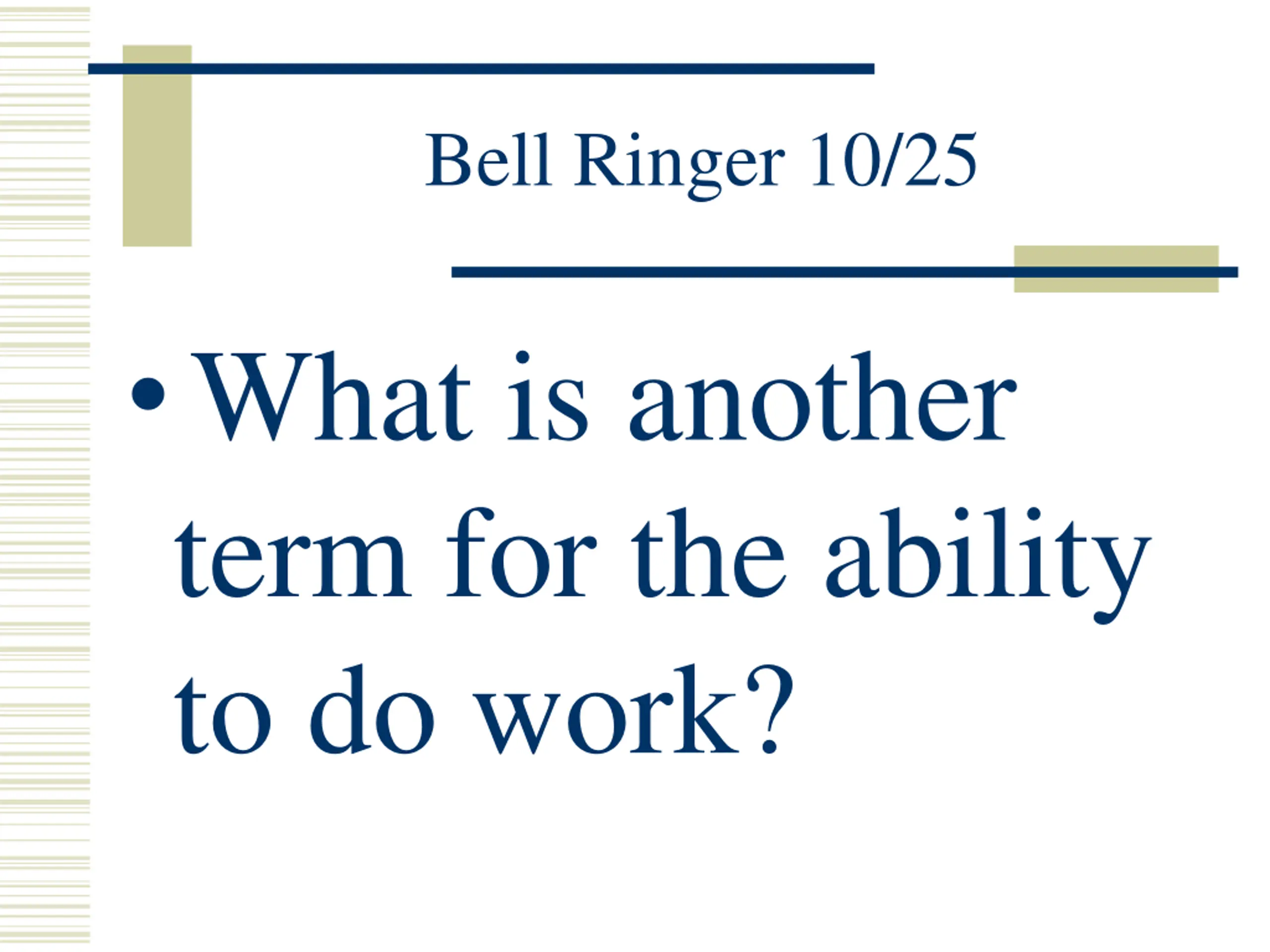 Bell Ringer 10/25

• What is another term for the ability to do work?